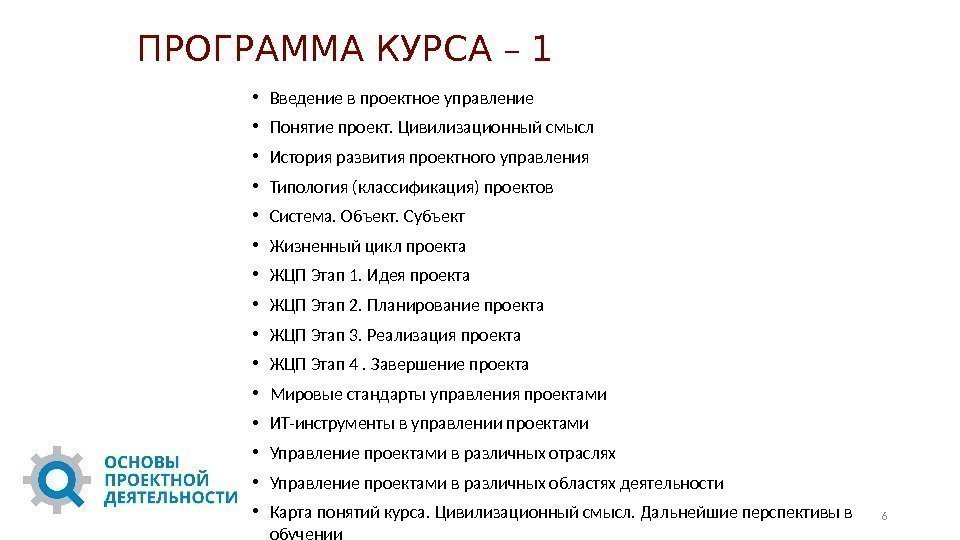 ПРОГРАММА КУРСА – 1

• Введение в проектное управление
• Понятие проект. Цивилизационный смысл
• История развития проектного управления
• Типология (классификация) проектов
• Система. Объект. Субъект
• Жизненный цикл проекта
• ЖЦП Этап 1. Идея проекта
• ЖЦП Этап 2. Планирование проекта
• ЖЦП Этап 3. Реализация проекта
• ЖЦП Этап 4 . Завершение проекта
• Мировые стандарты управления проектами
• ИТ-инструменты в управлении проектами
• Управление проектами в различных отраслях
• Управление проектами в различных областях деятельности
• Карта понятий курса. Цивилизационный смысл. Дальнейшие перспективы в обучении

ОСНОВЫ ПРОЕКТНОЙ ДЕЯТЕЛЬНОСТИ

6